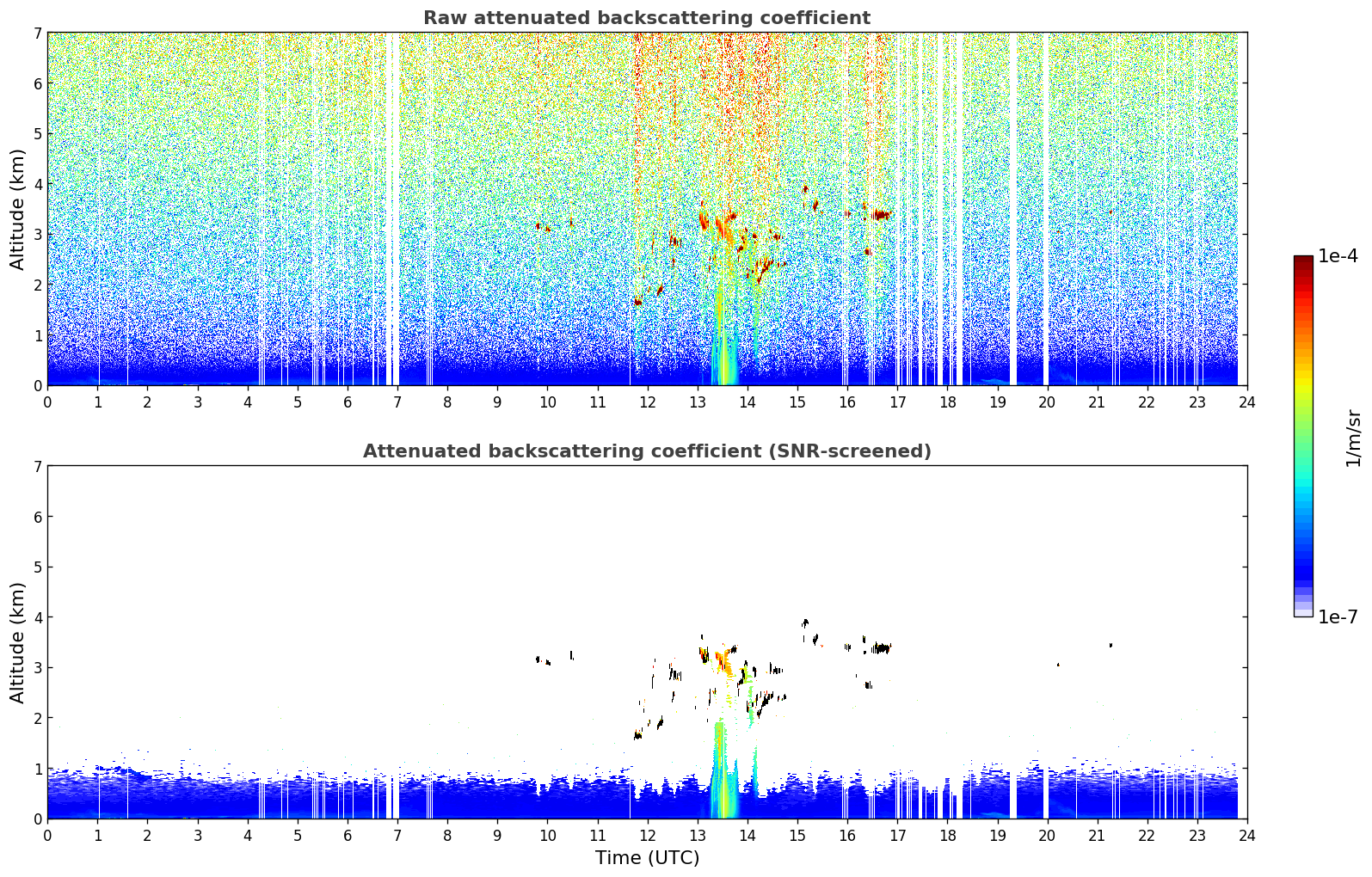 Raw attenuated backscattering coefficient

Altitude (km)

7
6
5
4
3
2
1
0

0 1 2 3 4 5 6 7 8 9 10 11 12 13 14 15 16 17 18 19 20 21 22 23 24

Attenuated backscattering coefficient (SNR-screened)

Altitude (km)

7
6
5
4
3
2
1
0

0 1 2 3 4 5 6 7 8 9 10 11 12 13 14 15 16 17 18 19 20 21 22 23 24

Time (UTC)

1e-4

1/m/sr

1e-7